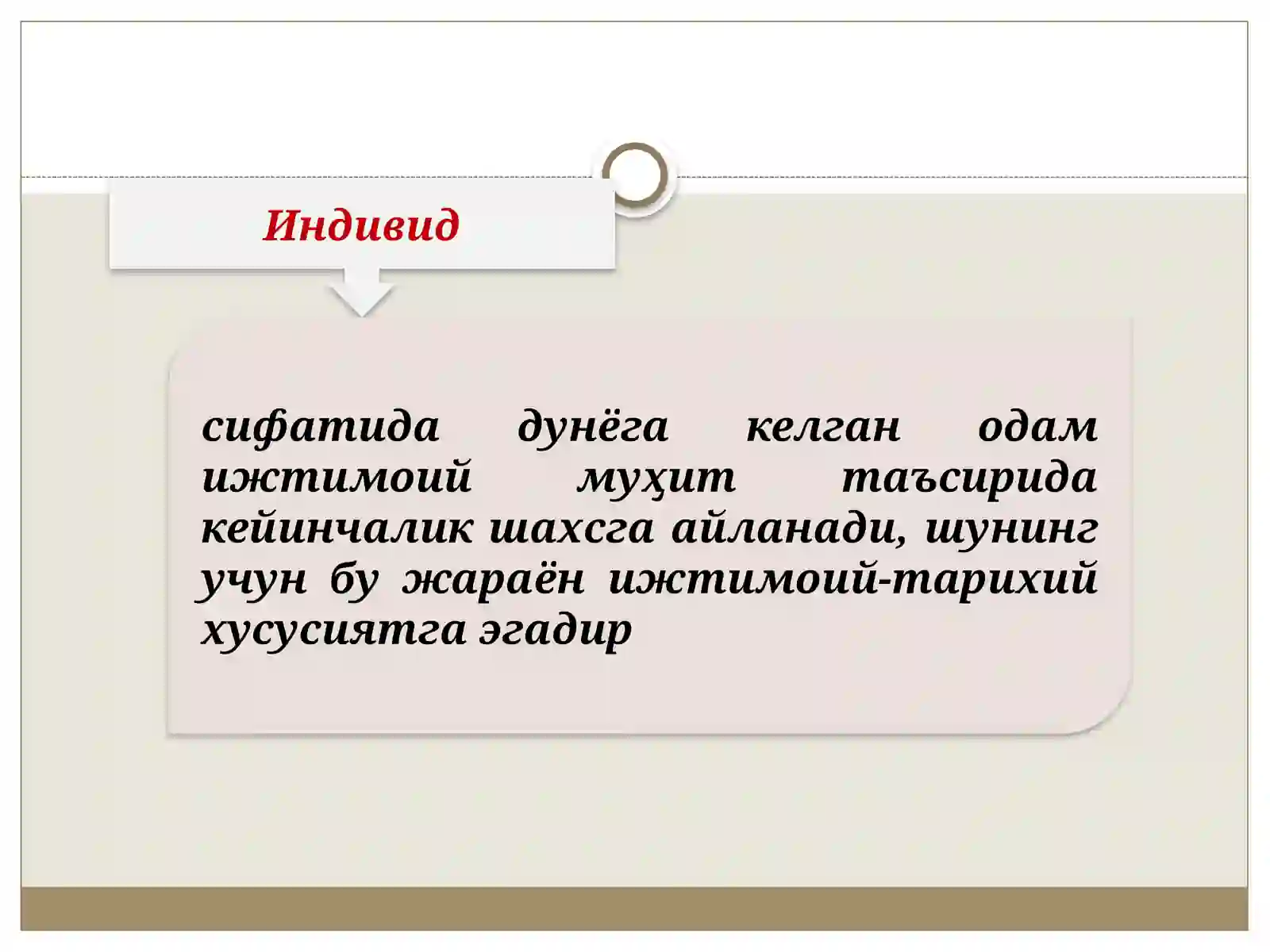 Индивид

сифатида дунёга келган одам ижтимоий муҳит таъсирида кейинчалик шахсга айланади, шунинг учун бу жараён ижтимоий-тарихий хусусиятга эгадир